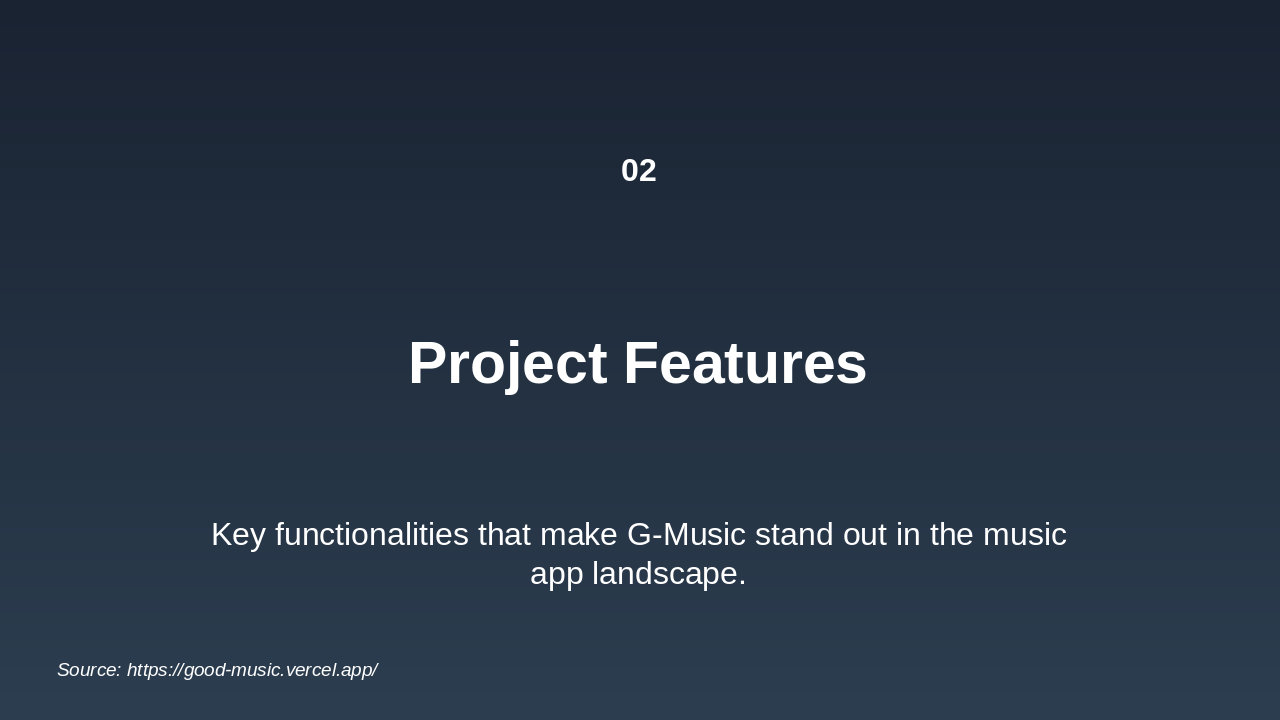 02

Project Features

Key functionalities that make G-Music stand out in the music app landscape.

Source: https://good-music.vercel.app/